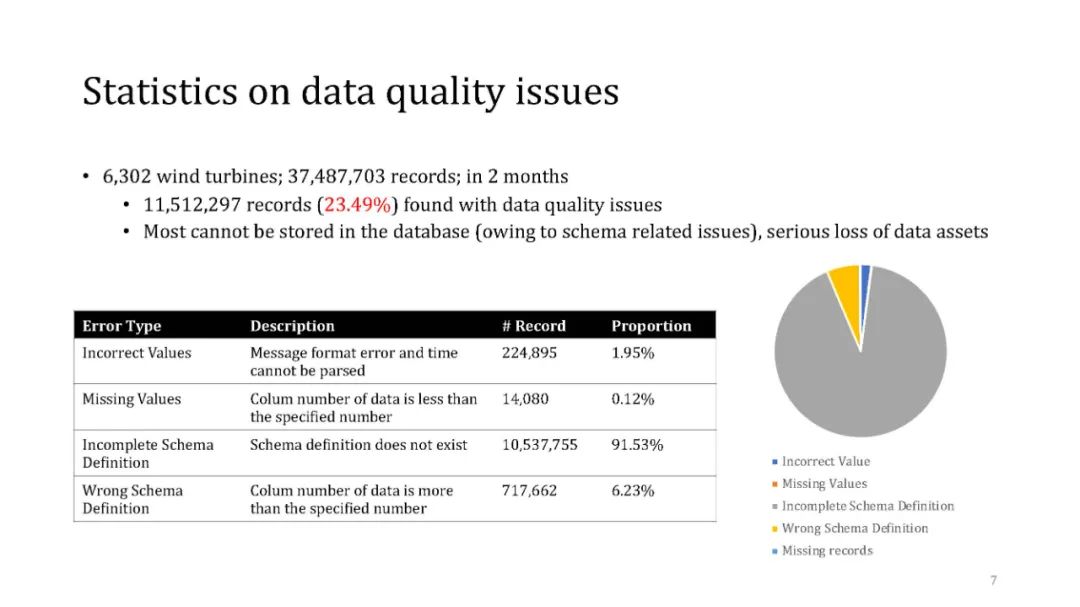 Statistics on data quality issues

• 6,302 wind turbines; 37,487,703 records; in 2 months
 • 11,512,297 records (23.49%) found with data quality issues
 • Most cannot be stored in the database (owing to schema related issues), serious loss of data assets

| Error Type | Description | # Record | Proportion |
|---|---|---|---|
| Incorrect Values | Message format error and time cannot be parsed | 224,895 | 1.95% |
| Missing Values | Colum number of data is less than the specified number | 14,080 | 0.12% |
| Incomplete Schema Definition | Schema definition does not exist | 10,537,755 | 91.53% |
| Wrong Schema Definition | Colum number of data is more than the specified number | 717,662 | 6.23% |

Incorrect Value
Missing Values
Incomplete Schema Definition
Wrong Schema Definition
Missing records

7